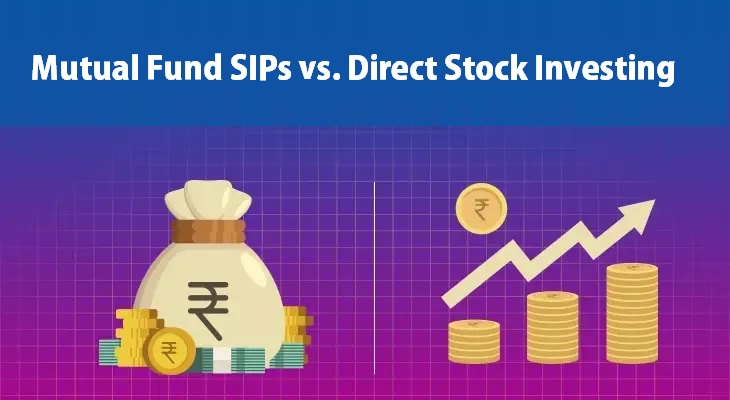 Mutual Fund SIPs vs. Direct Stock Investing

₹

₹

₹